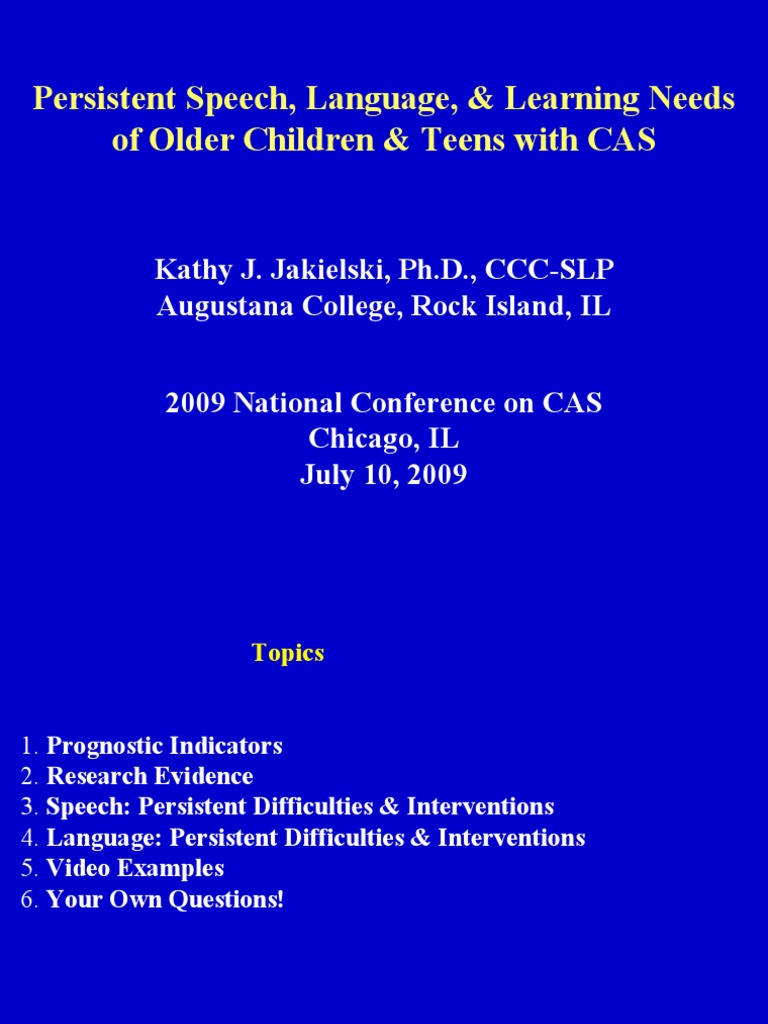 Persistent Speech, Language, & Learning Needs of Older Children & Teens with CAS

Kathy J. Jakielski, Ph.D., CCC-SLP
Augustana College, Rock Island, IL

2009 National Conference on CAS
Chicago, IL
July 10, 2009

Topics

1. Prognostic Indicators
2. Research Evidence
3. Speech: Persistent Difficulties & Interventions
4. Language: Persistent Difficulties & Interventions
5. Video Examples
6. Your Own Questions!